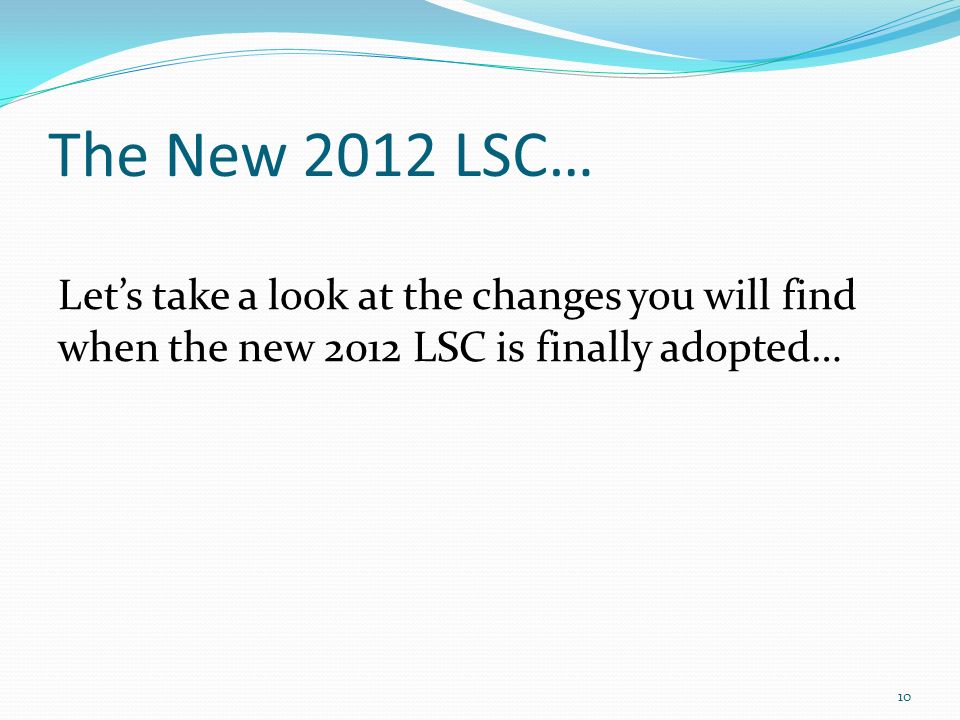 The New 2012 LSC…

Let’s take a look at the changes you will find when the new 2012 LSC is finally adopted…

10